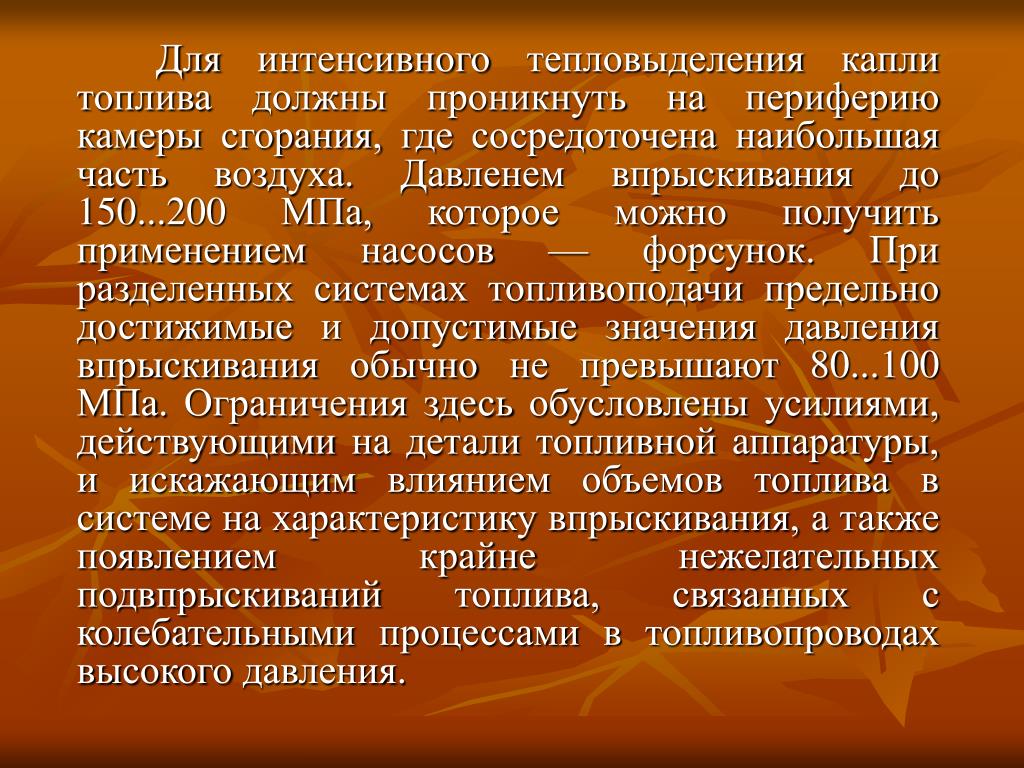 Для интенсивного тепловыделения капли топлива должны проникнуть на периферию камеры сгорания, где сосредоточена наибольшая часть воздуха. Давленем впрыскивания до 150...200 МПа, которое можно получить применением насосов — форсунок. При разделенных системах топливоподачи предельно достижимые и допустимые значения давления впрыскивания обычно не превышают 80...100 МПа. Ограничения здесь обусловлены усилиями, действующими на детали топливной аппаратуры, и искажающим влиянием объемов топлива в системе на характеристику впрыскивания, а также появлением крайне нежелательных подвпрыскиваний топлива, связанных с колебательными процессами в топливопроводах высокого давления.